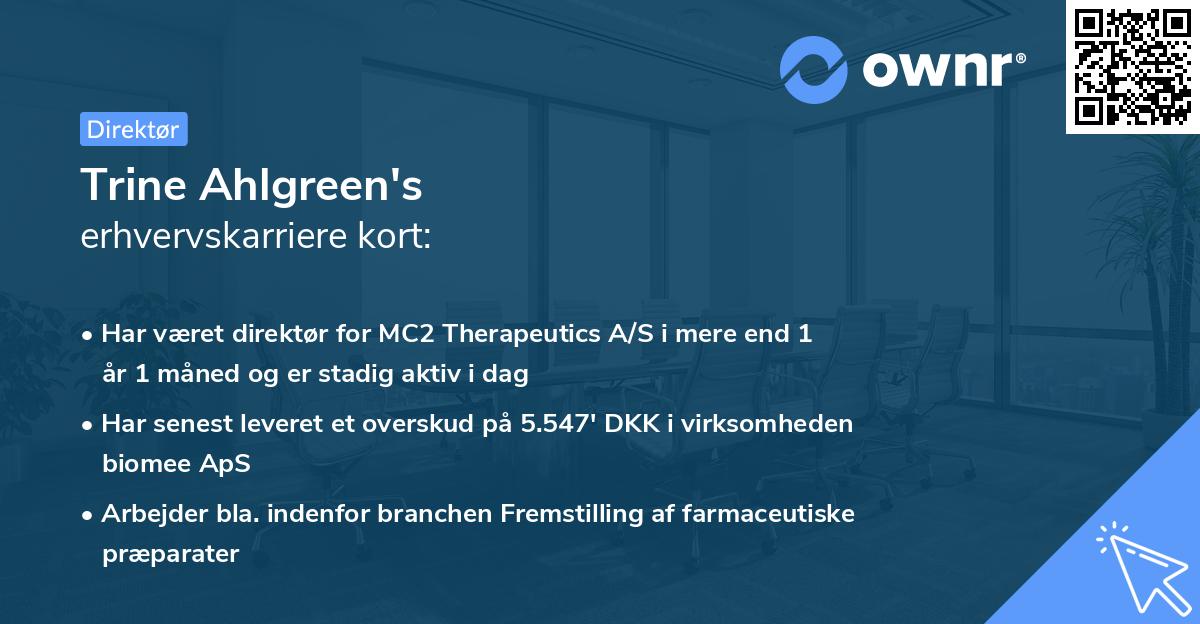 ownr®

Direktør

Trine Ahlgreen's
erhvervskarriere kort:

• Har været direktør for MC2 Therapeutics A/S i mere end 1 år 1 måned og er stadig aktiv i dag

• Har senest leveret et overskud på 5.547' DKK i virksomheden biomee ApS

• Arbejder bla. indenfor branchen Fremstilling af farmaceutiske præparater